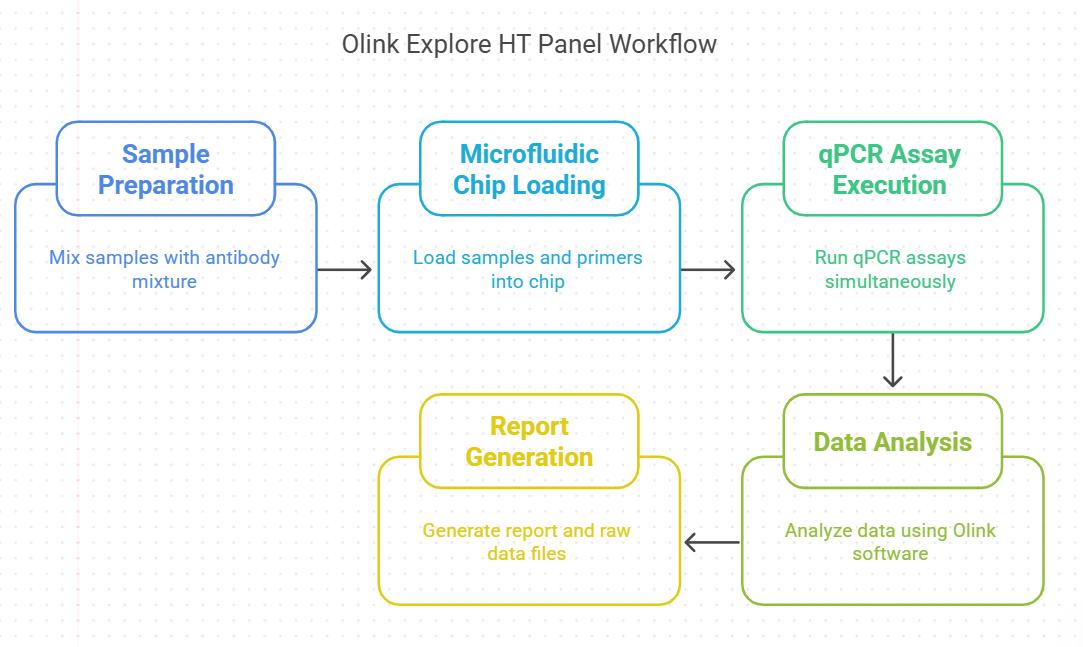 Olink Explore HT Panel Workflow

Sample Preparation

Mix samples with antibody mixture

Microfluidic Chip Loading

Load samples and primers into chip

qPCR Assay Execution

Run qPCR assays simultaneously

Data Analysis

Analyze data using Olink software

Report Generation

Generate report and raw data files